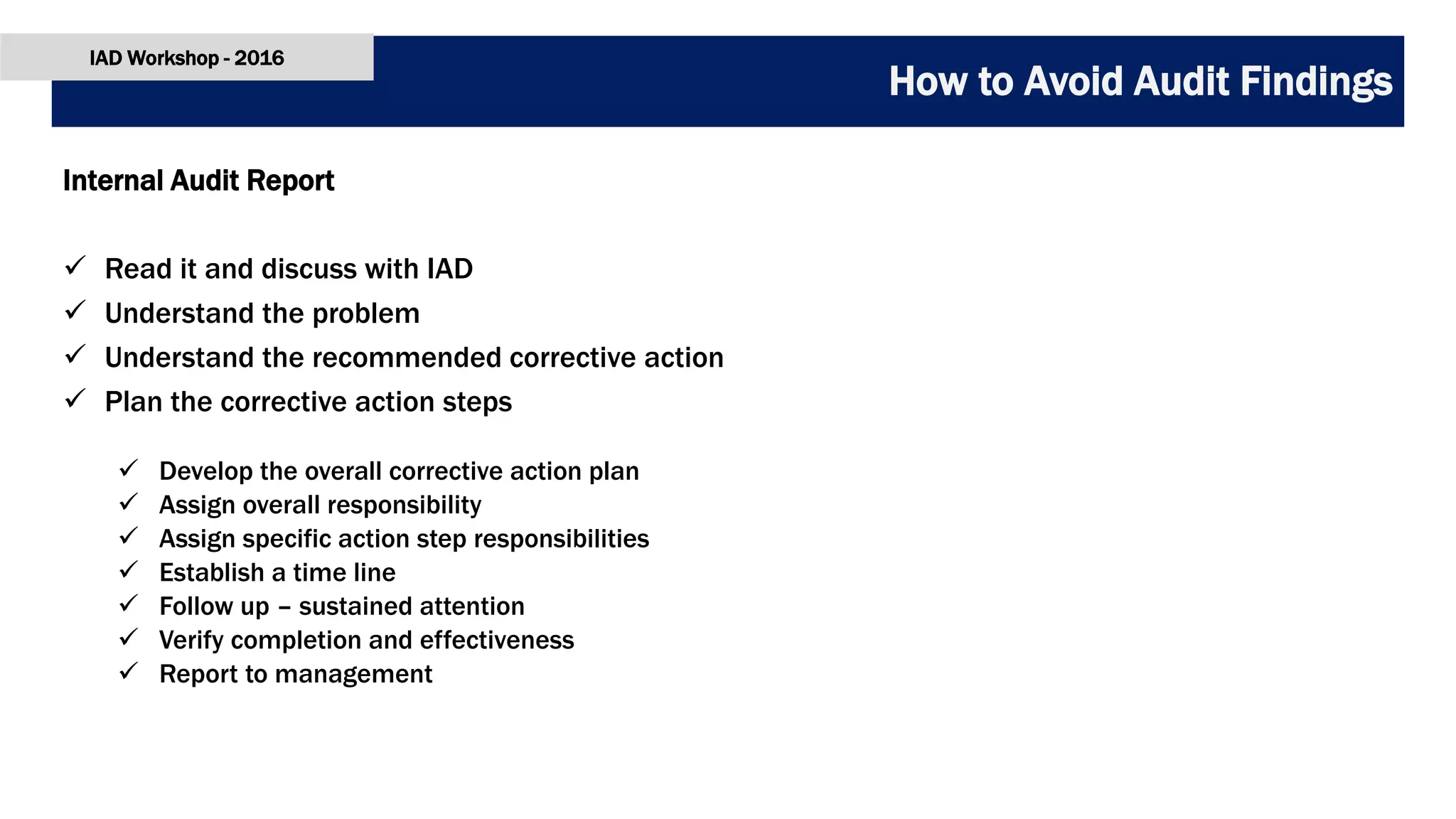 IAD Workshop - 2016

How to Avoid Audit Findings

Internal Audit Report

✓ Read it and discuss with IAD
✓ Understand the problem
✓ Understand the recommended corrective action
✓ Plan the corrective action steps

✓ Develop the overall corrective action plan
✓ Assign overall responsibility
✓ Assign specific action step responsibilities
✓ Establish a time line
✓ Follow up – sustained attention
✓ Verify completion and effectiveness
✓ Report to management